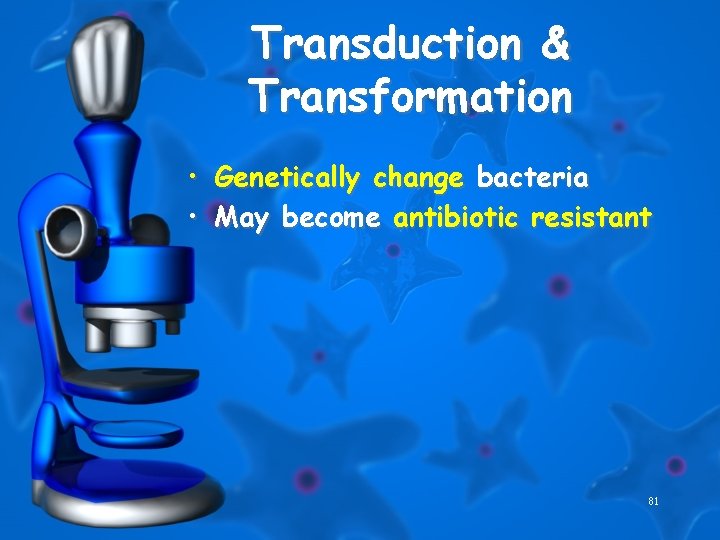 Transduction & Transformation

• Genetically change bacteria
• May become antibiotic resistant

81